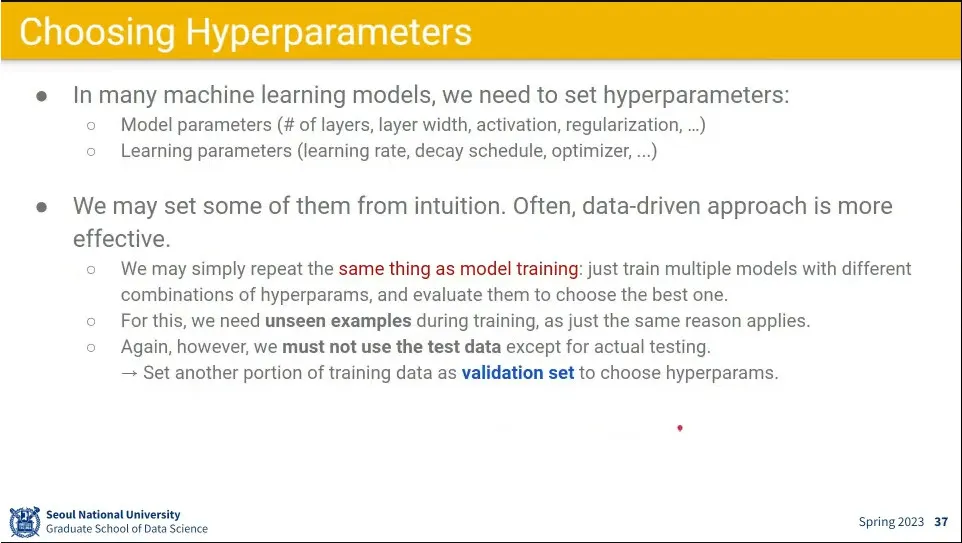 Choosing Hyperparameters

● In many machine learning models, we need to set hyperparameters:
 ○ Model parameters (# of layers, layer width, activation, regularization, …)
 ○ Learning parameters (learning rate, decay schedule, optimizer, ...)

● We may set some of them from intuition. Often, data-driven approach is more effective.
 ○ We may simply repeat the same thing as model training: just train multiple models with different combinations of hyperparams, and evaluate them to choose the best one.
 ○ For this, we need unseen examples during training, as just the same reason applies.
 ○ Again, however, we must not use the test data except for actual testing.
 → Set another portion of training data as validation set to choose hyperparams.

Seoul National University
Graduate School of Data Science

Spring 2023 37